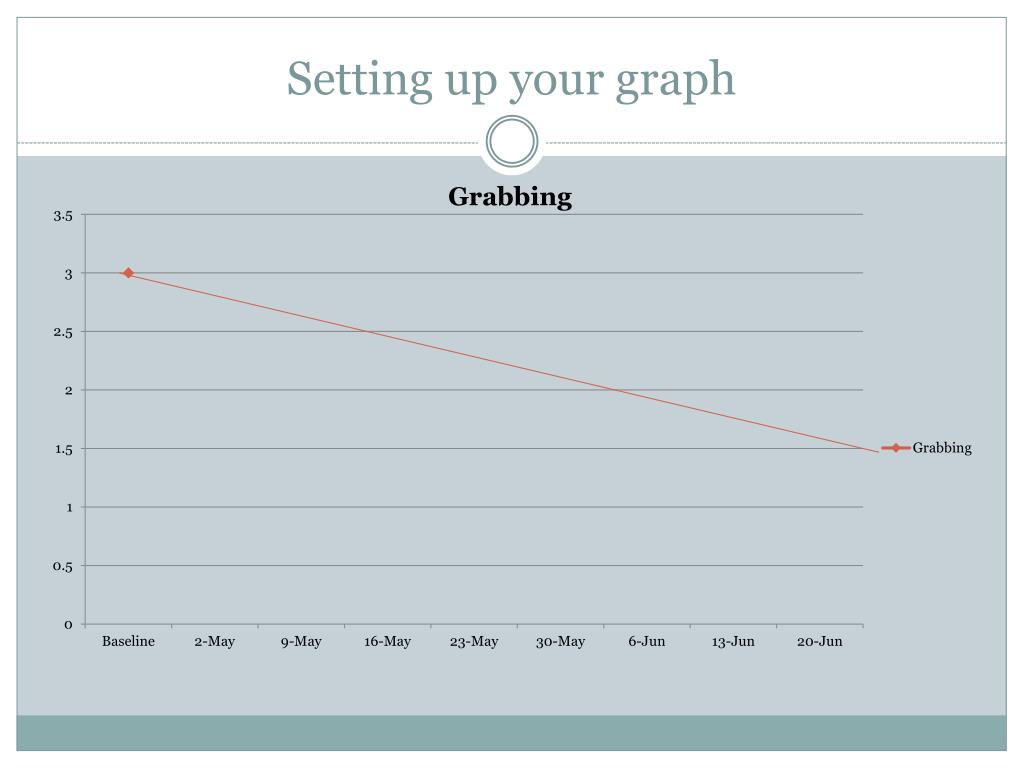 Setting up your graph

Grabbing

3.5
3
2.5
2
1.5
1
0.5
0

Baseline 2-May 9-May 16-May 23-May 30-May 6-Jun 13-Jun 20-Jun

Grabbing